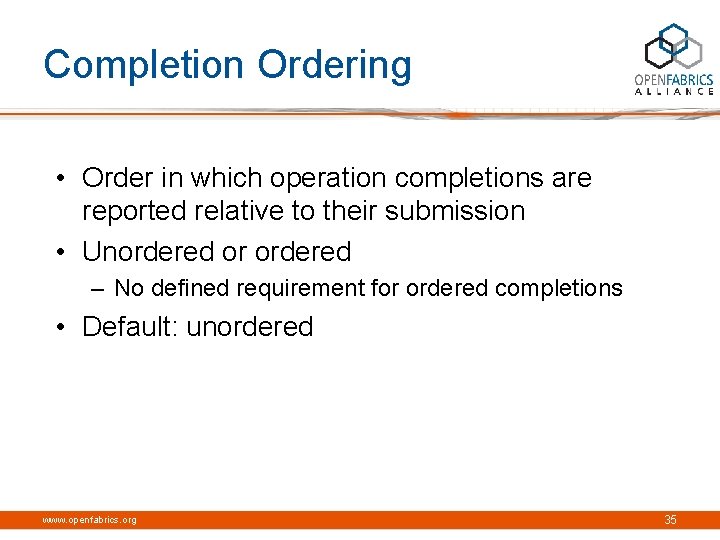 Completion Ordering

OPENFABRICS
ALLIANCE

• Order in which operation completions are reported relative to their submission
• Unordered or ordered
– No defined requirement for ordered completions
• Default: unordered

www.openfabrics.org

35